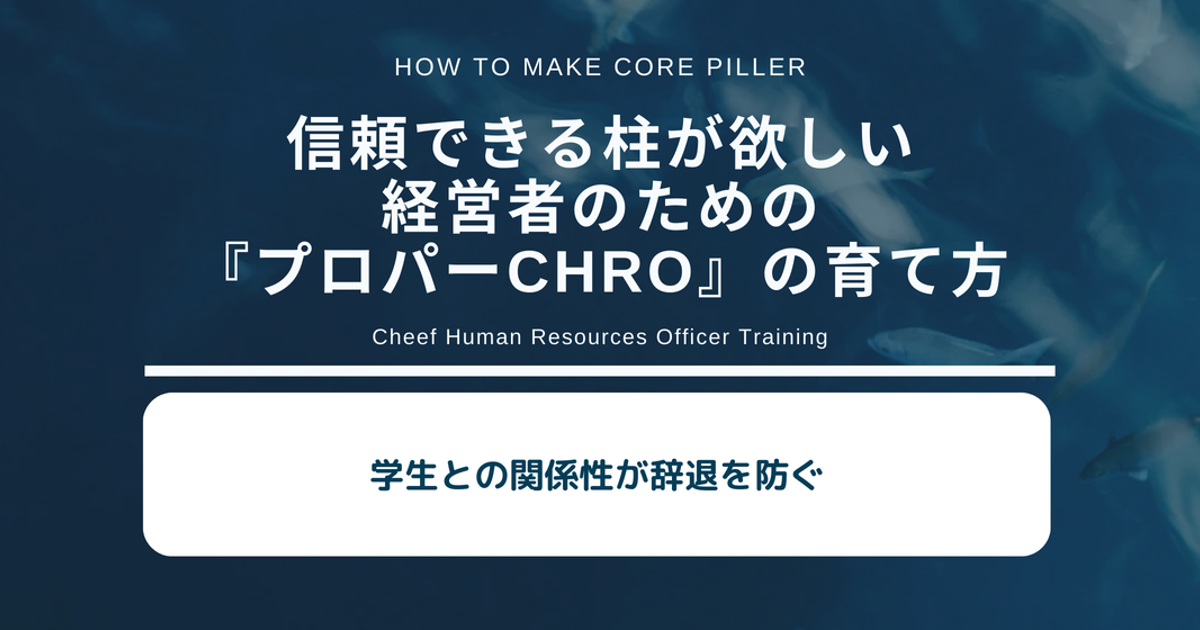 HOW TO MAKE CORE PILLER

信頼できる柱が欲しい
経営者のための
『プロパーCHRO』の育て方

Cheef Human Resources Officer Training

学生との関係性が辞退を防ぐ